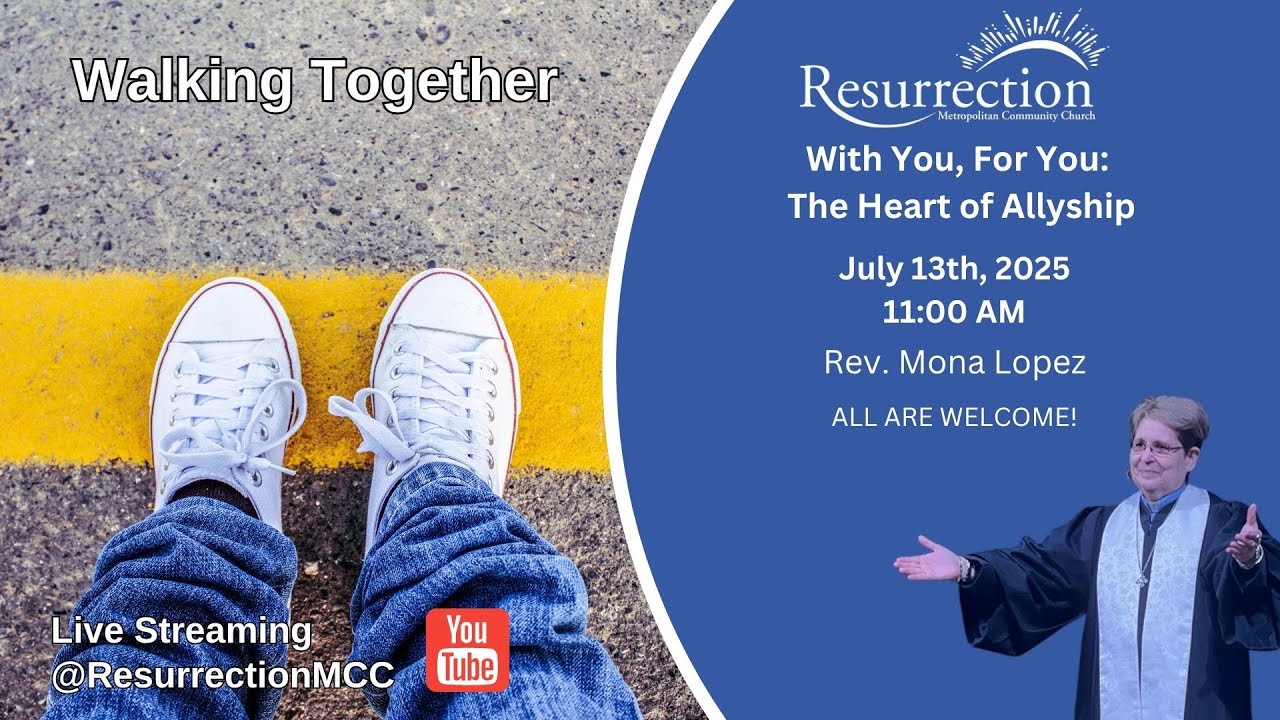 Walking Together

Resurrection
Metropolitan Community Church

With You, For You:
The Heart of Allyship

July 13th, 2025
11:00 AM

Rev. Mona Lopez

ALL ARE WELCOME!

Live Streaming
@ResurrectionMCC

You Tube